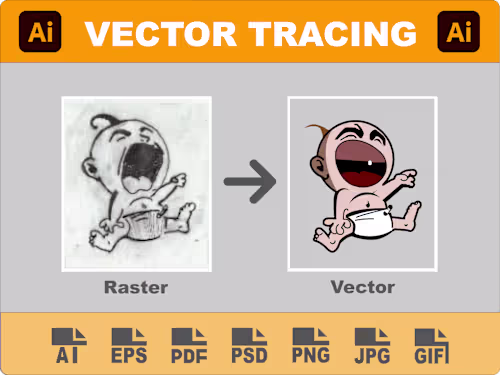 Ai VECTOR TRACING Ai

Raster

Vector

AI EPS PDF PSD PNG JPG GIF